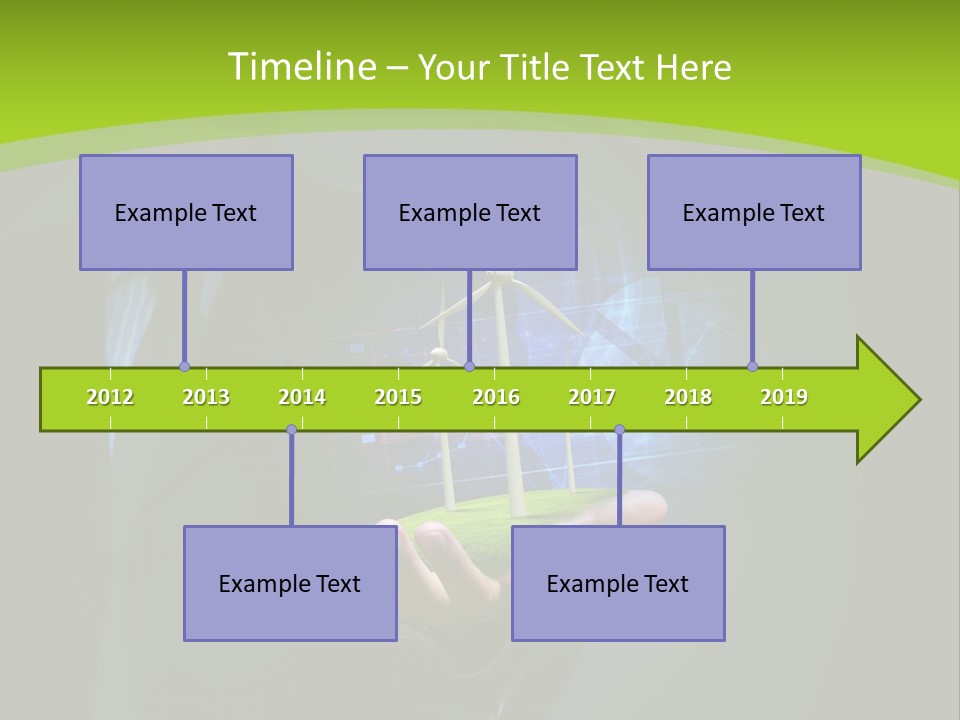 Timeline – Your Title Text Here

Example Text

Example Text

Example Text

2012 2013 2014 2015 2016 2017 2018 2019

Example Text

Example Text